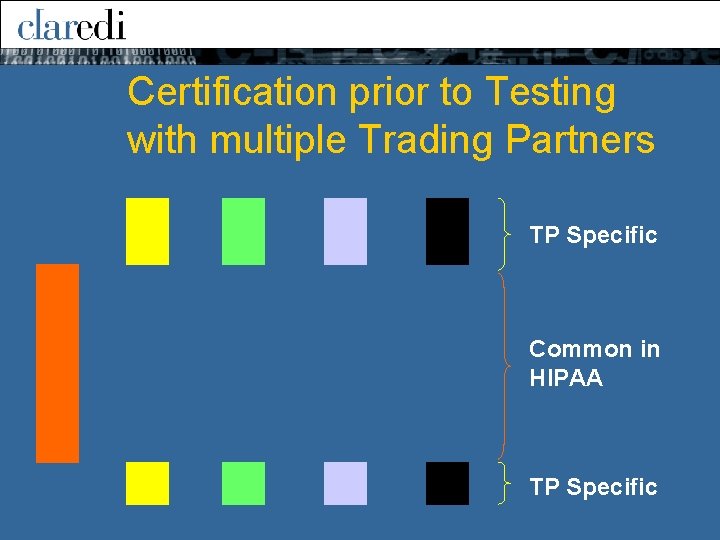 claredi

Certification prior to Testing with multiple Trading Partners

TP Specific

Common in HIPAA

TP Specific